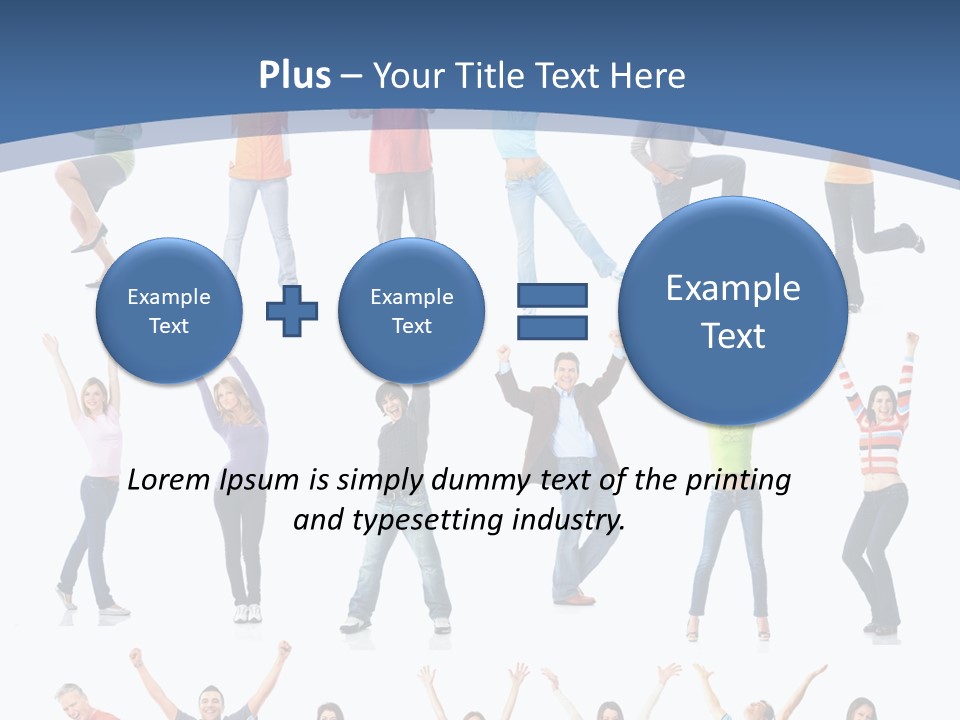 Plus – Your Title Text Here

Example Text

Example Text

Example Text

Lorem Ipsum is simply dummy text of the printing and typesetting industry.